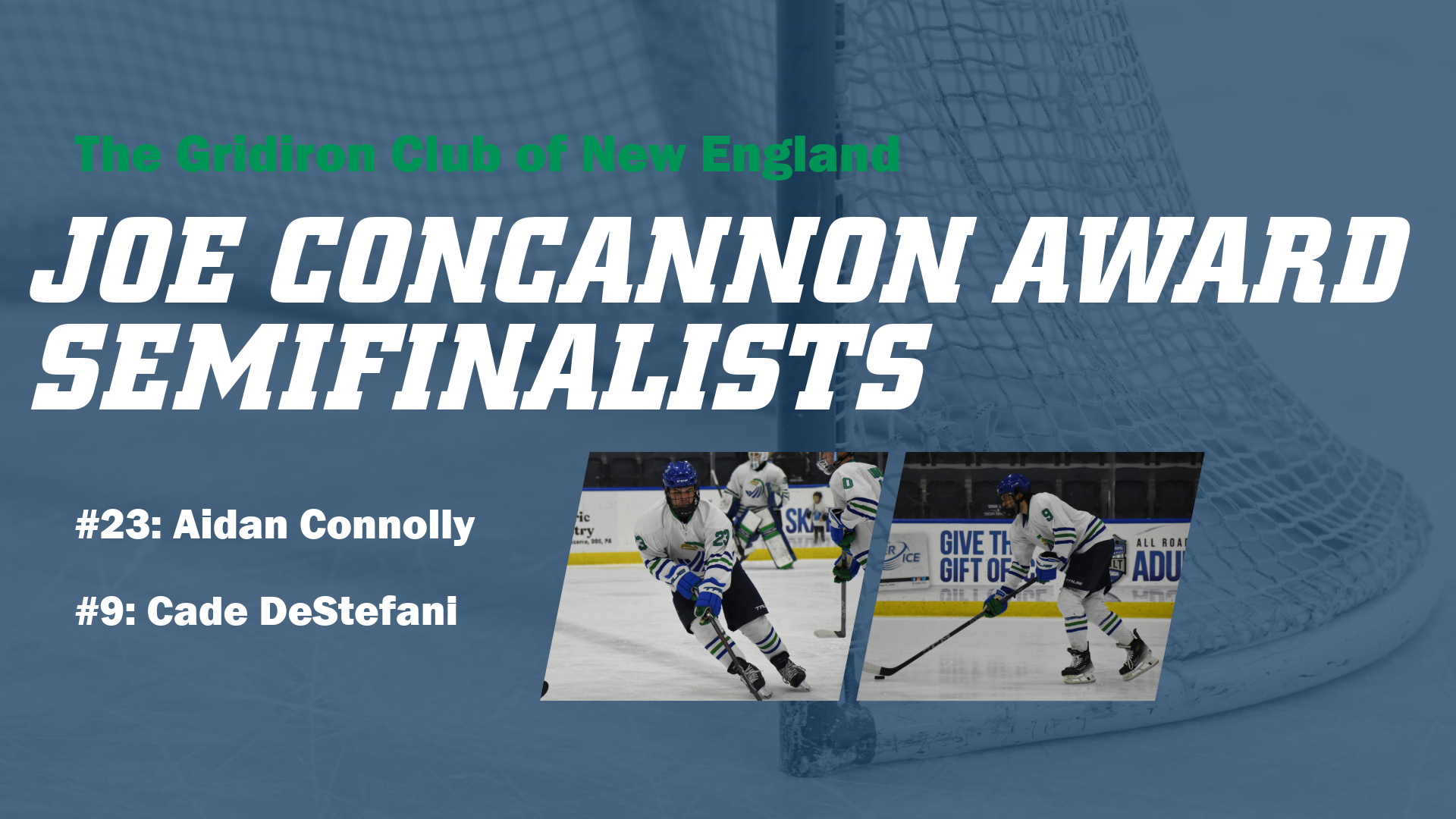 The Gridiron Club of New England

JOE CONCANNON AWARD SEMIFINALISTS

#23: Aidan Connolly

#9: Cade DeStefani

GIVE TH
GIFT OF
ALL ROAD
ADU